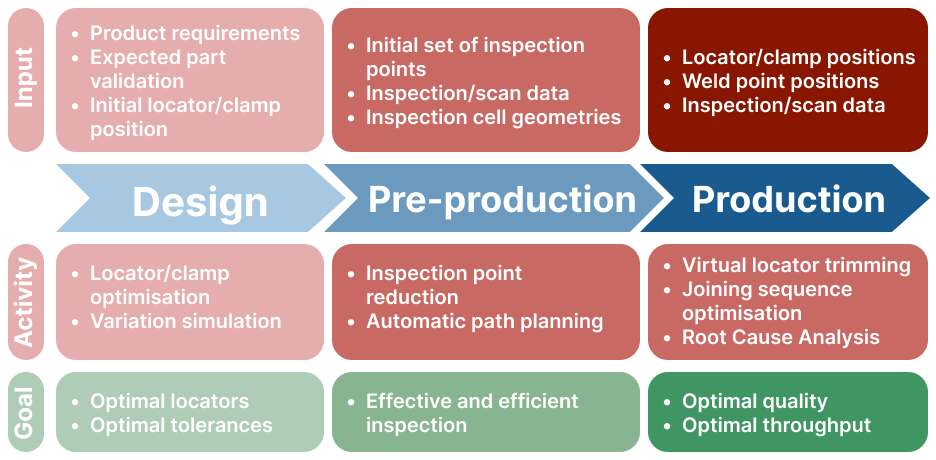 Input

- Product requirements
- Expected part validation
- Initial locator/clamp position

- Initial set of inspection points
- Inspection/scan data
- Inspection cell geometries

- Locator/clamp positions
- Weld point positions
- Inspection/scan data

Design

Pre-production

Production

Activity

- Locator/clamp optimisation
- Variation simulation

- Inspection point reduction
- Automatic path planning

- Virtual locator trimming
- Joining sequence optimisation
- Root Cause Analysis

Goal

- Optimal locators
- Optimal tolerances

- Effective and efficient inspection

- Optimal quality
- Optimal throughput